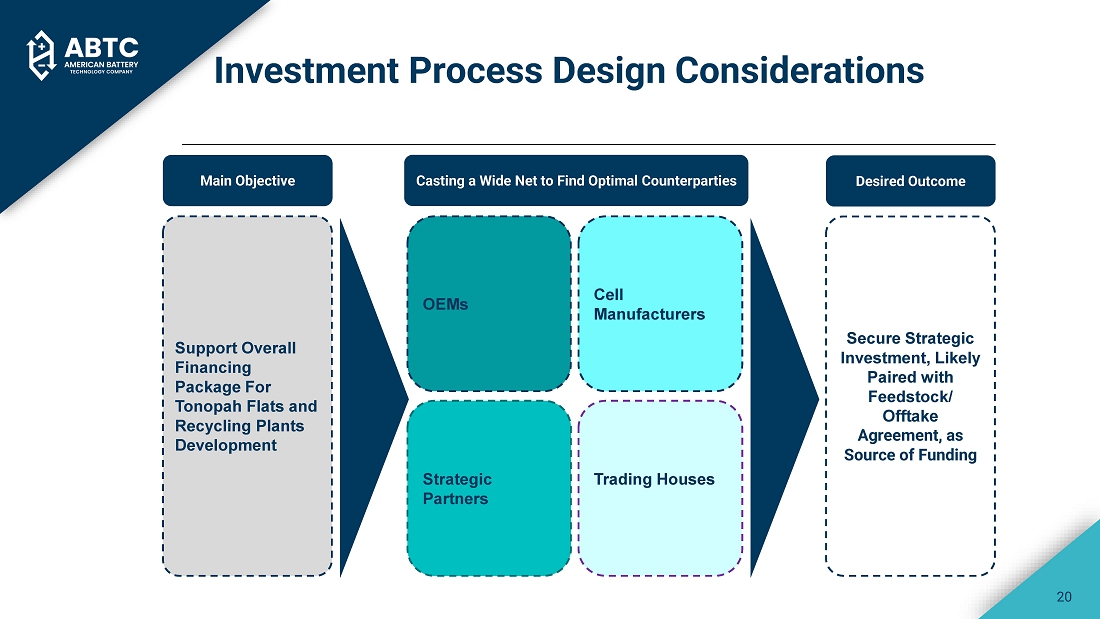 ABTC
AMERICAN BATTERY TECHNOLOGY COMPANY

Investment Process Design Considerations

Main Objective

Support Overall Financing Package For Tonopah Flats and Recycling Plants Development

Casting a Wide Net to Find Optimal Counterparties

OEMs

Cell Manufacturers

Strategic Partners

Trading Houses

Desired Outcome

Secure Strategic Investment, Likely Paired with Feedstock/ Offtake Agreement, as Source of Funding

20